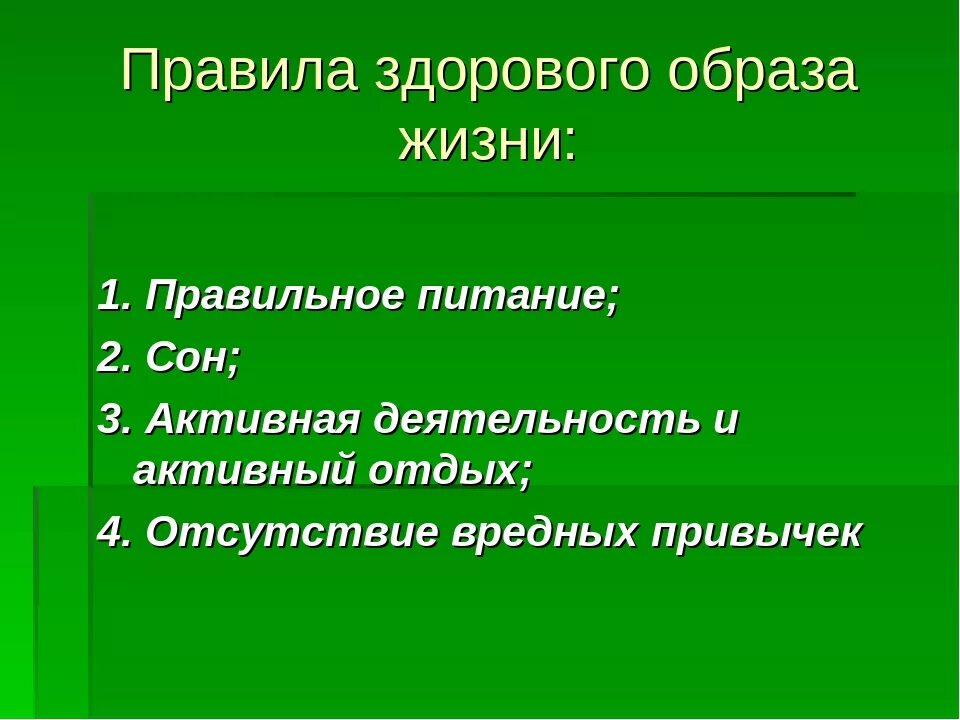 Правила здорового образа жизни:

1. Правильное питание;

2. Сон;

3. Активная деятельность и активный отдых;

4. Отсутствие вредных привычек